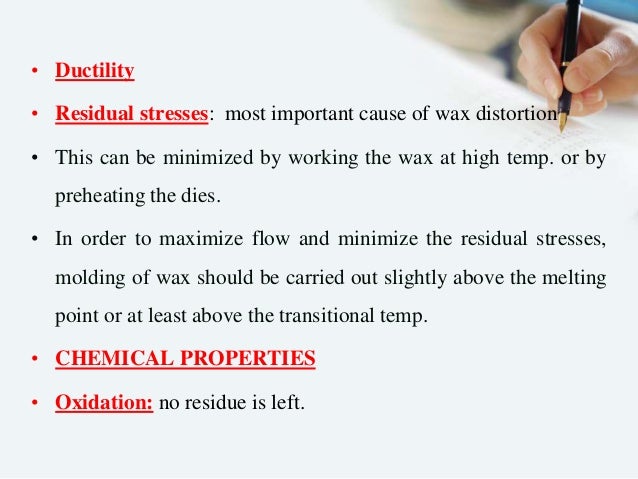 • Ductility

• Residual stresses: most important cause of wax distortion

• This can be minimized by working the wax at high temp. or by preheating the dies.

• In order to maximize flow and minimize the residual stresses, molding of wax should be carried out slightly above the melting point or at least above the transitional temp.

• CHEMICAL PROPERTIES

• Oxidation: no residue is left.